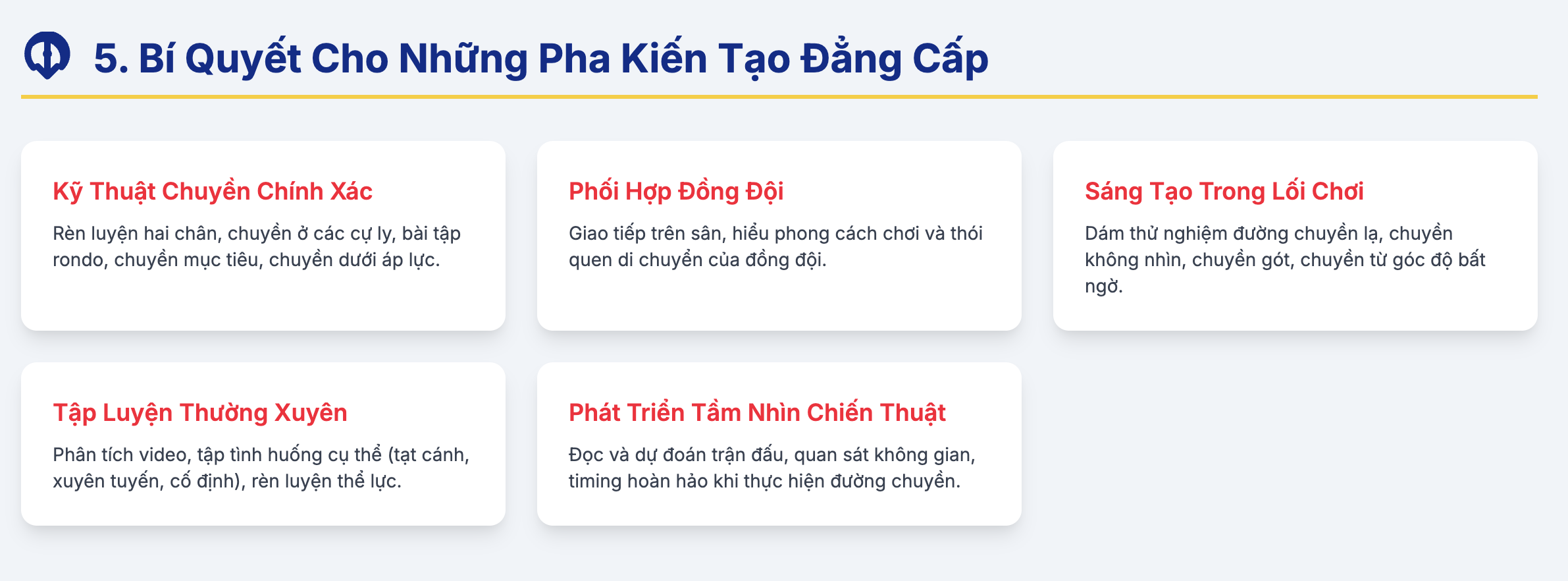 5. Bí Quyết Cho Những Pha Kiến Tạo Đẳng Cấp

Kỹ Thuật Chuyền Chính Xác

Rèn luyện hai chân, chuyền ở các cự ly, bài tập rondo, chuyền mục tiêu, chuyền dưới áp lực.

Phối Hợp Đồng Đội

Giao tiếp trên sân, hiểu phong cách chơi và thói quen di chuyển của đồng đội.

Sáng Tạo Trong Lối Chơi

Dám thử nghiệm đường chuyền lạ, chuyền không nhìn, chuyền gót, chuyền từ góc độ bất ngờ.

Tập Luyện Thường Xuyên

Phân tích video, tập tình huống cụ thể (tạt cánh, xuyên tuyến, cố định), rèn luyện thể lực.

Phát Triển Tầm Nhìn Chiến Thuật

Đọc và dự đoán trận đấu, quan sát không gian, timing hoàn hảo khi thực hiện đường chuyền.